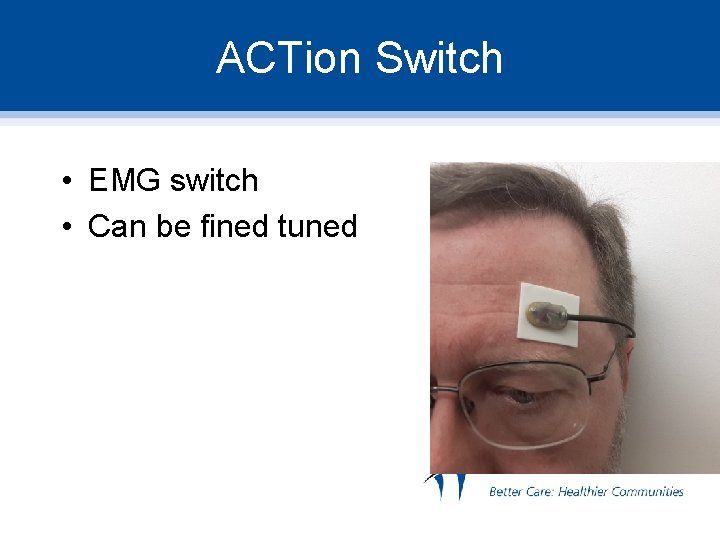 ACTion Switch

• EMG switch
• Can be fined tuned

Better Care: Healthier Communities